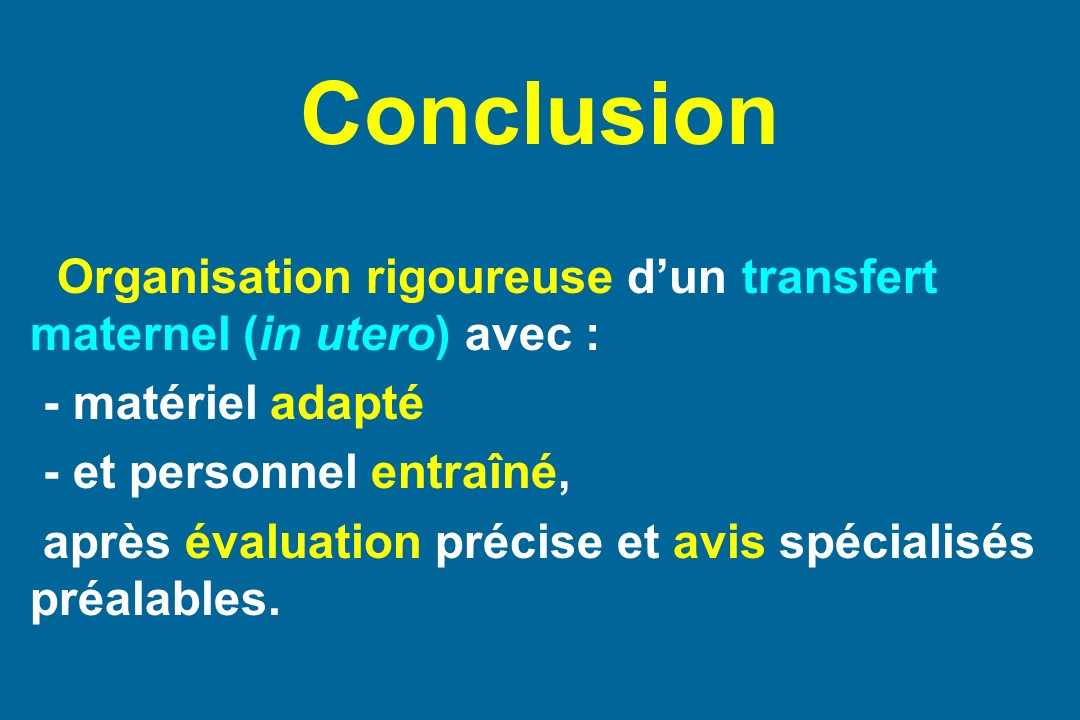 Conclusion

Organisation rigoureuse d’un transfert maternel (in utero) avec :

- matériel adapté

- et personnel entraîné,

après évaluation précise et avis spécialisés préalables.